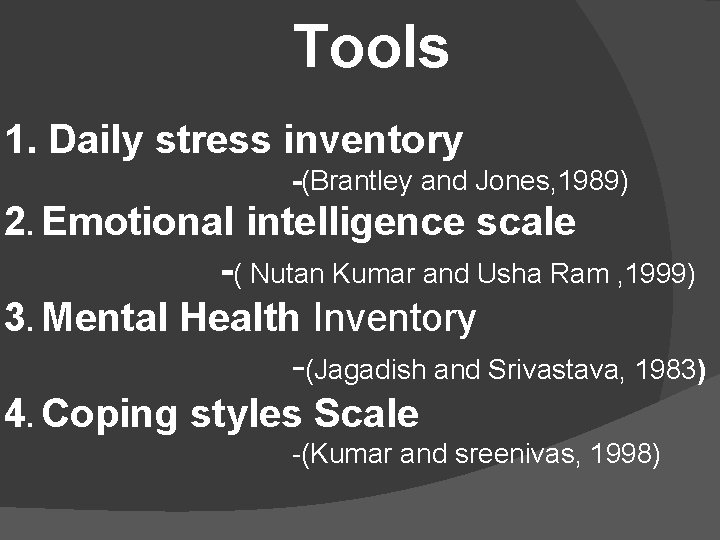 Tools

1. Daily stress inventory
-(Brantley and Jones,1989)
2. Emotional intelligence scale
-( Nutan Kumar and Usha Ram ,1999)
3. Mental Health Inventory
-(Jagadish and Srivastava, 1983)
4. Coping styles Scale
-(Kumar and sreenivas, 1998)